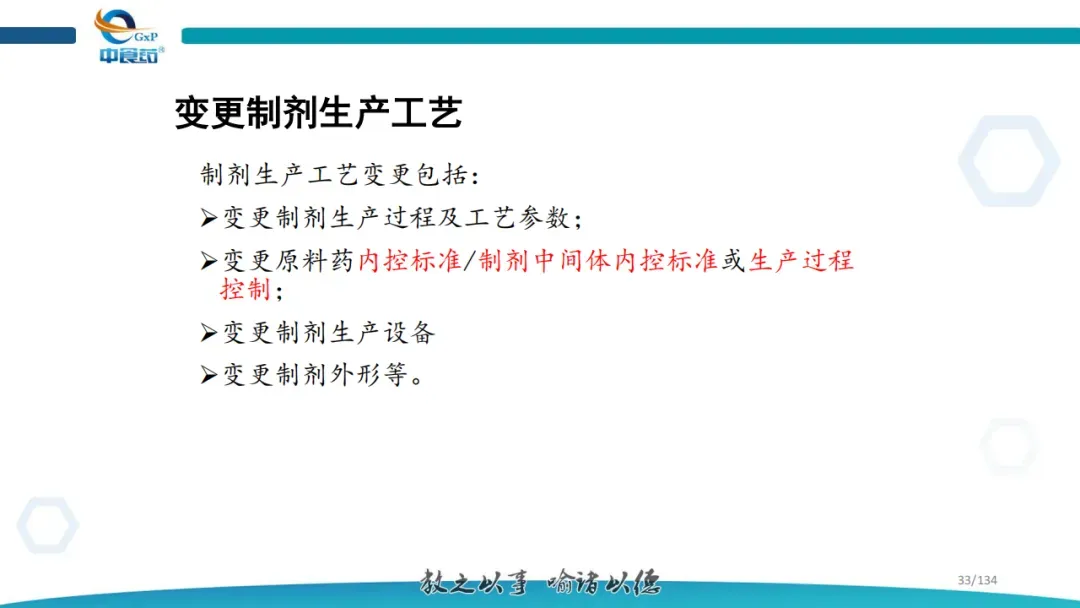 GxP
中食药

变更制剂生产工艺

制剂生产工艺变更包括：

➢变更制剂生产过程及工艺参数；

➢变更原料药内控标准/制剂中间体内控标准或生产过程控制；

➢变更制剂生产设备

➢变更制剂外形等。

教之以事 喻诸以德

33/134